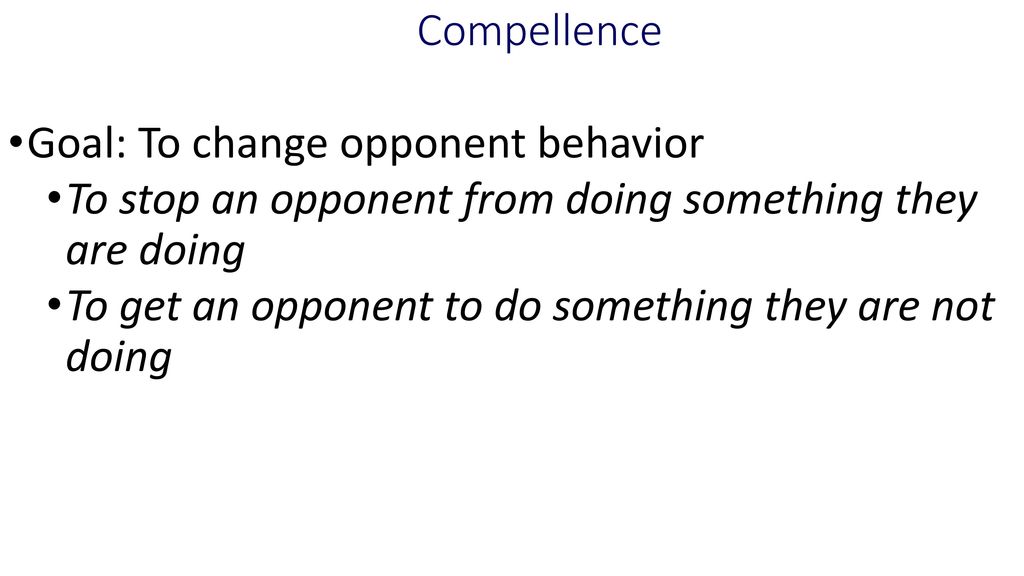 Compellence

•Goal: To change opponent behavior

•To stop an opponent from doing something they are doing

•To get an opponent to do something they are not doing